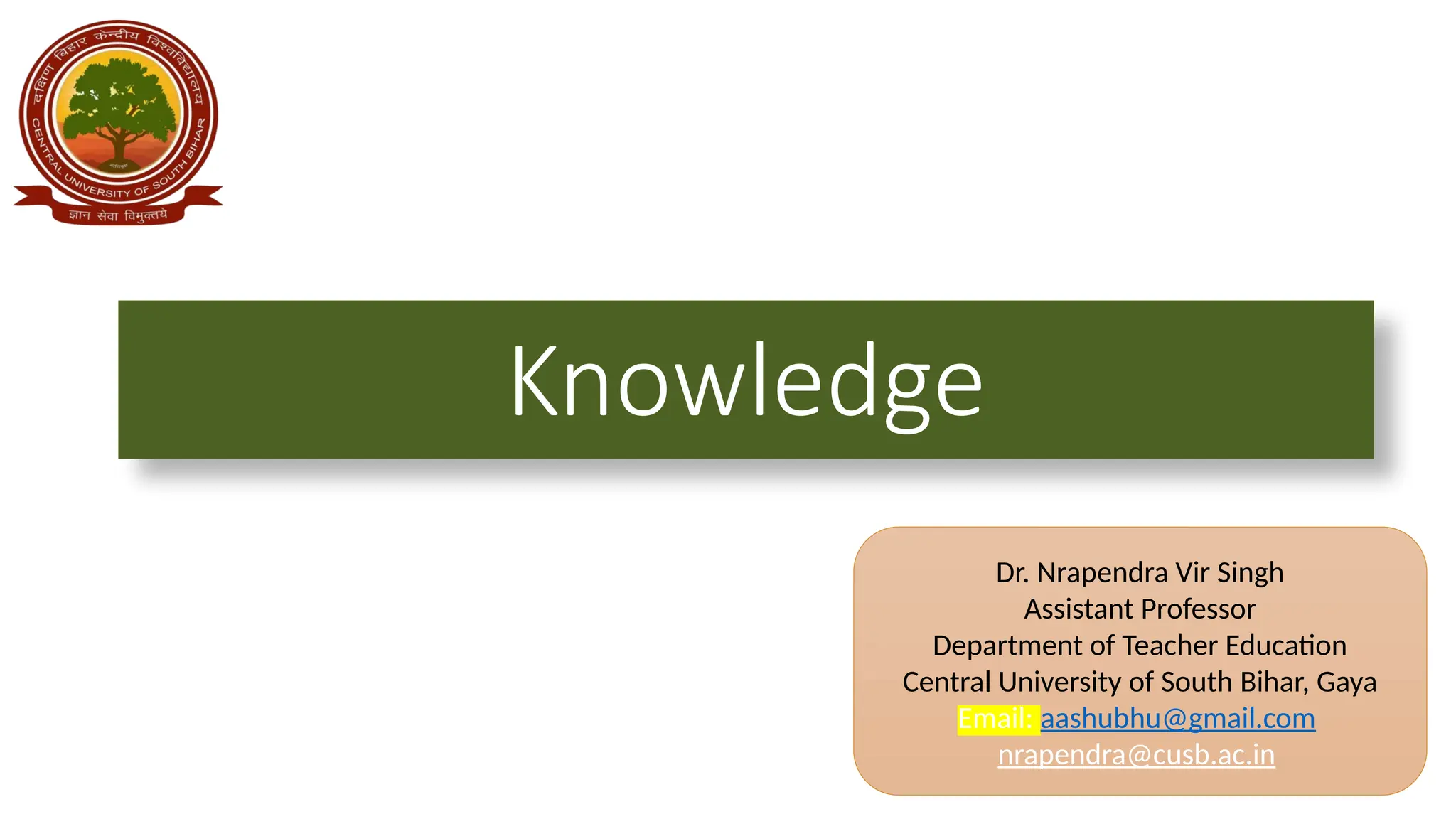 दक्षिण बिहार केन्द्रीय विश्वविद्यालय
CENTRAL UNIVERSITY OF SOUTH BIHAR
ज्ञान सेवा विमुक्तये

Knowledge

Dr. Nrapendra Vir Singh
Assistant Professor
Department of Teacher Education
Central University of South Bihar, Gaya
Email: aashubhu@gmail.com
nrapendra@cusb.ac.in